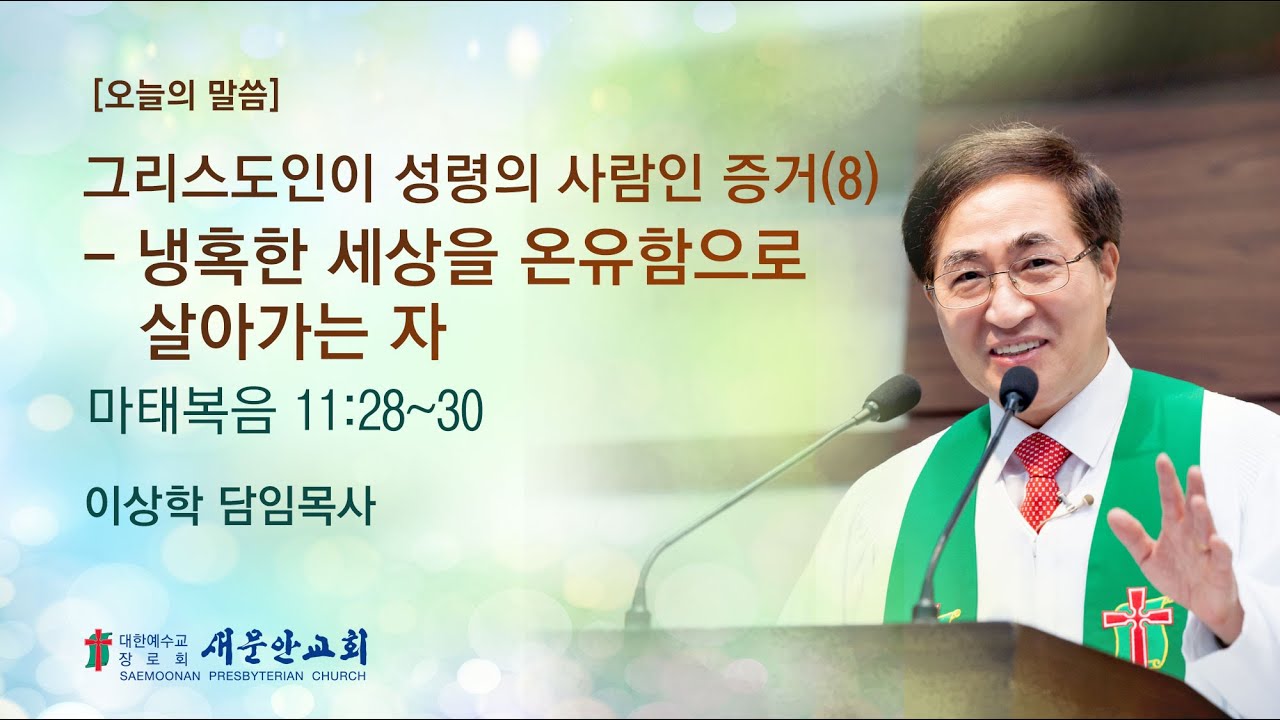 [오늘의 말씀]

그리스도인이 성령의 사람인 증거(8)
– 냉혹한 세상을 온유함으로 살아가는 자

마태복음 11:28~30

이상학 담임목사

대한예수교 장로회 새문안교회
SAEMOONAN PRESBYTERIAN CHURCH